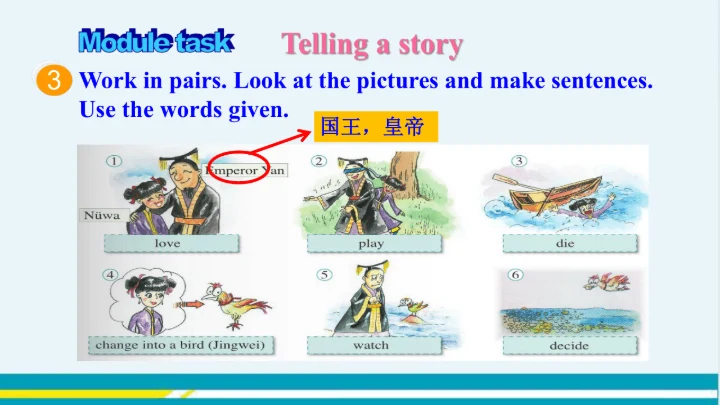 Module task Telling a story

3 Work in pairs. Look at the pictures and make sentences. Use the words given.

国王，皇帝

1 Emperor Yan
Nüwa
love

2
play

3
die

4
change into a bird (Jingwei)

5
watch

6
decide